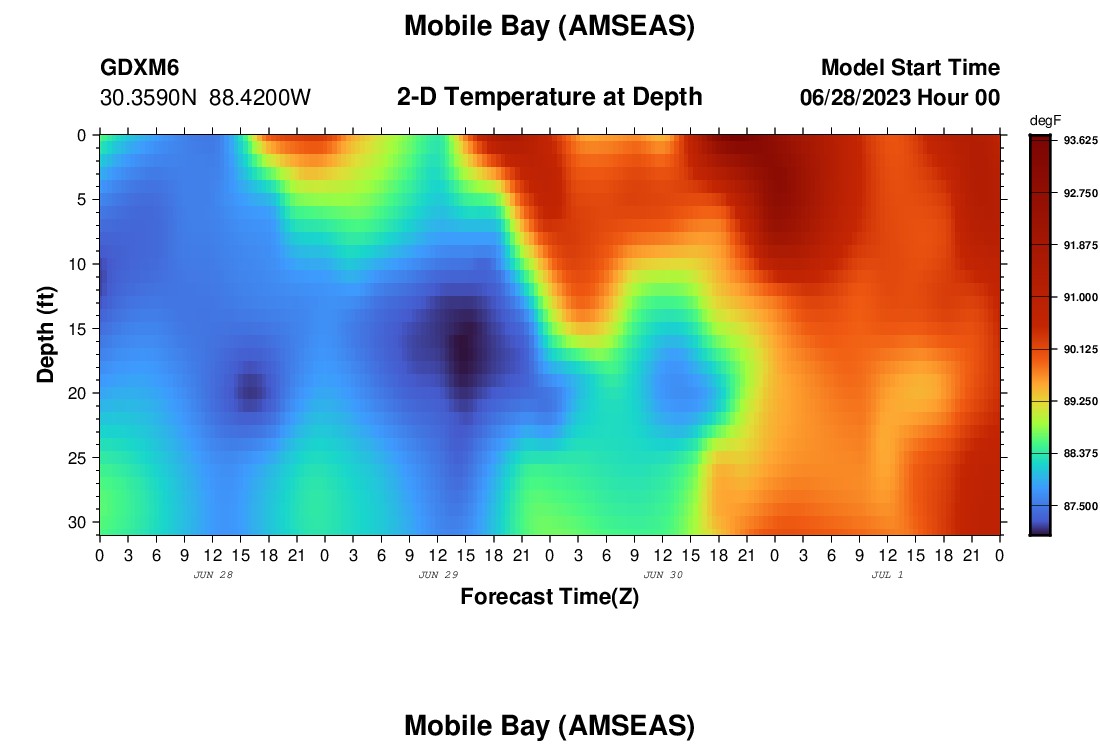 Mobile Bay (AMSEAS)

GDXM6
30.3590N 88.4200W

2-D Temperature at Depth

Model Start Time
06/28/2023 Hour 00

degF
93.625
92.750
91.875
91.000
90.125
89.250
88.375
87.500

Depth (ft)
0
5
10
15
20
25
30

0 3 6 9 12 15 18 21 0 3 6 9 12 15 18 21 0 3 6 9 12 15 18 21 0 3 6 9 12 15 18 21 0
JUN 28
JUN 29
JUN 30
JUL 1

Forecast Time(Z)

Mobile Bay (AMSEAS)